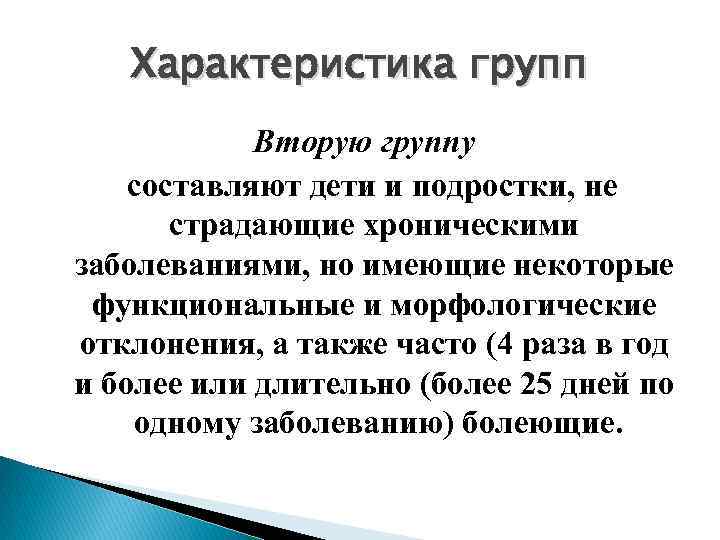 Характеристика групп

Вторую группу

составляют дети и подростки, не страдающие хроническими заболеваниями, но имеющие некоторые функциональные и морфологические отклонения, а также часто (4 раза в год и более или длительно (более 25 дней по одному заболеванию) болеющие.